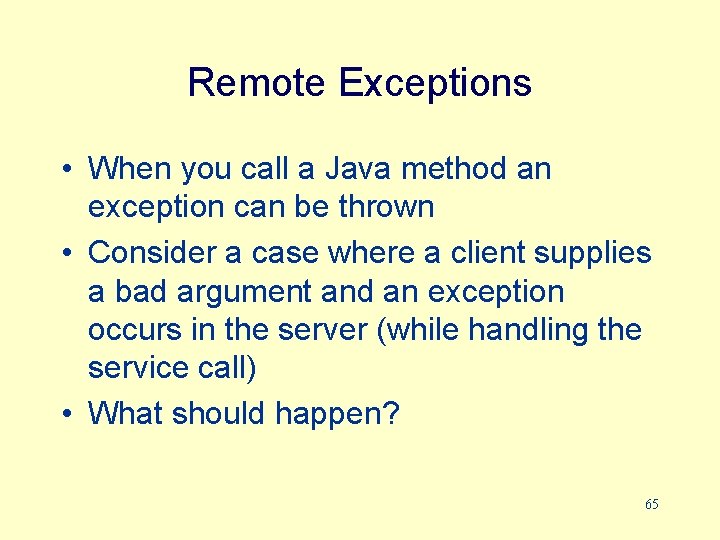 Remote Exceptions

• When you call a Java method an exception can be thrown
• Consider a case where a client supplies a bad argument and an exception occurs in the server (while handling the service call)
• What should happen?

65